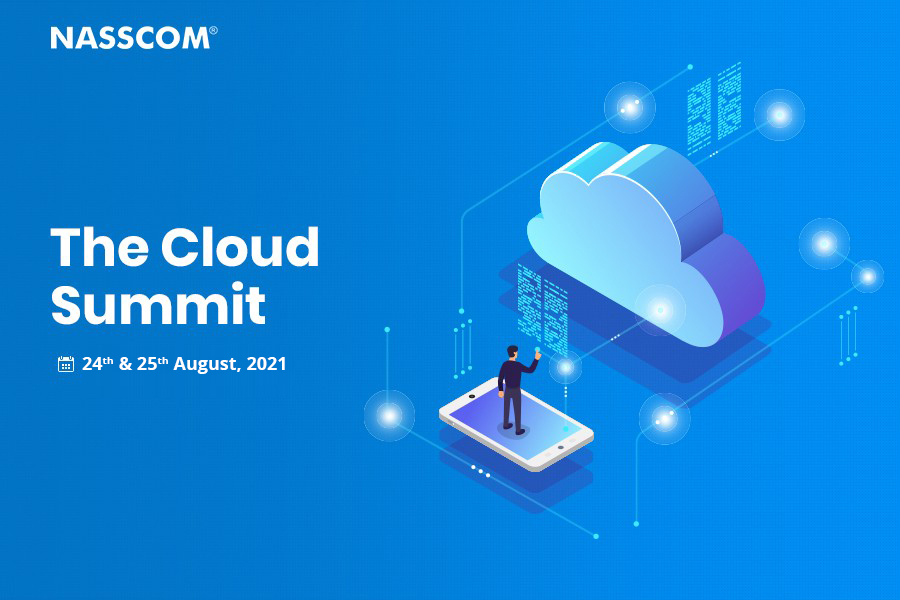 NASSCOM®

The Cloud Summit

24th & 25th August, 2021